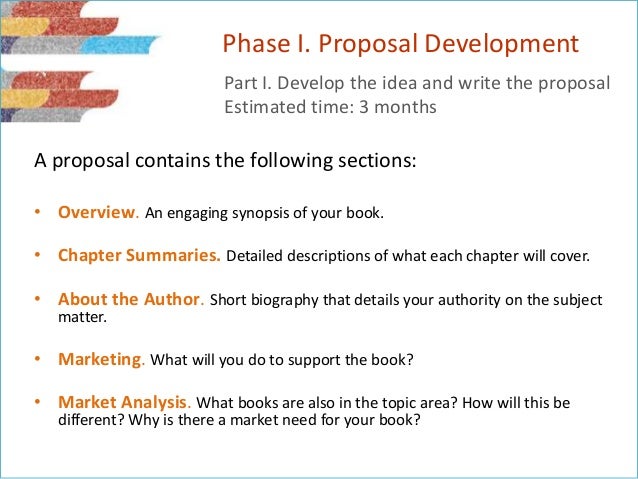 Phase I. Proposal Development

Part I. Develop the idea and write the proposal
Estimated time: 3 months

A proposal contains the following sections:

• Overview. An engaging synopsis of your book.

• Chapter Summaries. Detailed descriptions of what each chapter will cover.

• About the Author. Short biography that details your authority on the subject matter.

• Marketing. What will you do to support the book?

• Market Analysis. What books are also in the topic area? How will this be different? Why is there a market need for your book?